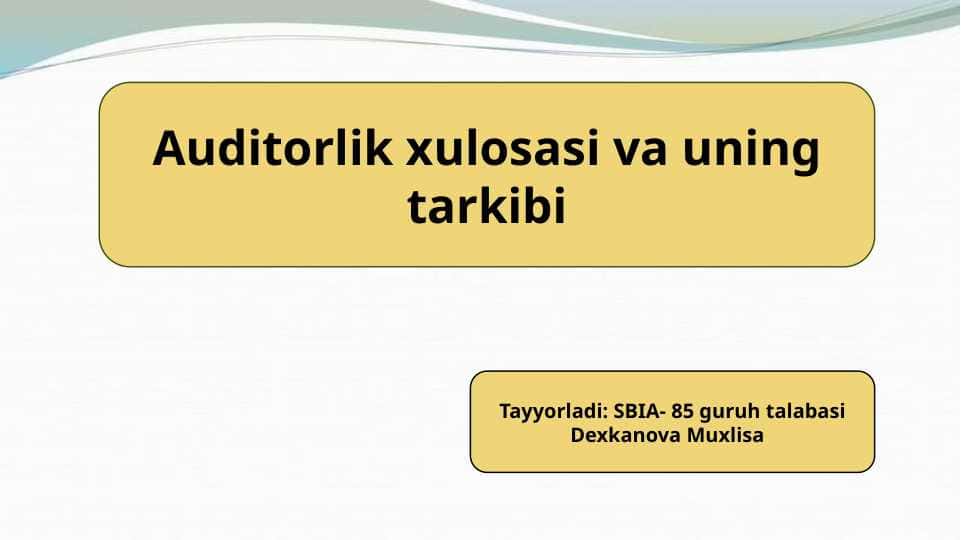 Auditorlik xulosasi va uning tarkibi

Tayyorladi: SBIA- 85 guruh talabasi Dexkanova Muxlisa